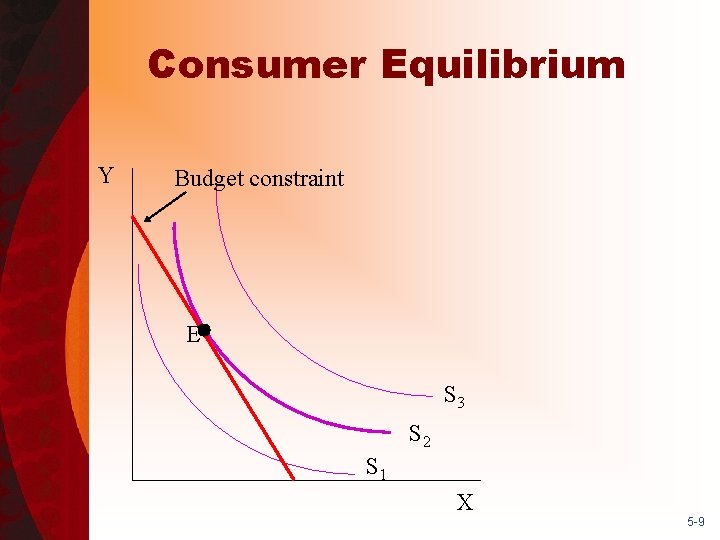 Consumer Equilibrium

Y

Budget constraint

E

$S_3$

$S_2$

$S_1$

X

5-9